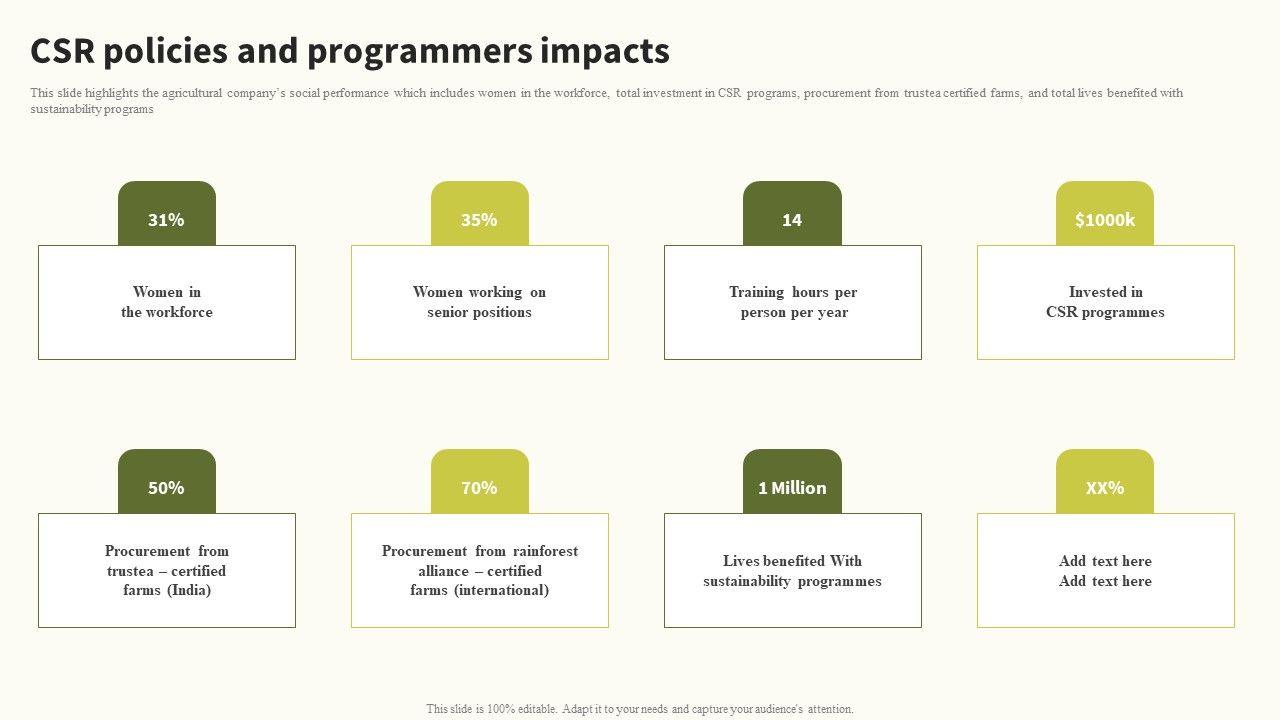 CSR policies and programmers impacts

This slide highlights the agricultural company's social performance which includes women in the workforce, total investment in CSR programs, procurement from trustea certified farms, and total lives benefited with sustainability programs

31%

Women in the workforce

35%

Women working on senior positions

14

Training hours per person per year

$1000k

Invested in CSR programmes

50%

Procurement from trustea – certified farms (India)

70%

Procurement from rainforest alliance – certified farms (international)

1 Million

Lives benefited With sustainability programmes

XX%

Add text here Add text here

This slide is 100% editable. Adapt it to your needs and capture your audience's attention.